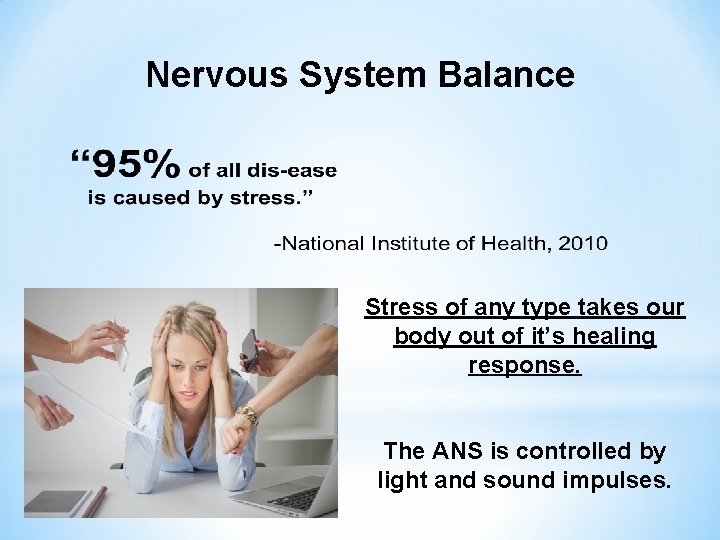 Nervous System Balance

“95% of all dis-ease is caused by stress.”

-National Institute of Health, 2010

Stress of any type takes our body out of it’s healing response.

The ANS is controlled by light and sound impulses.